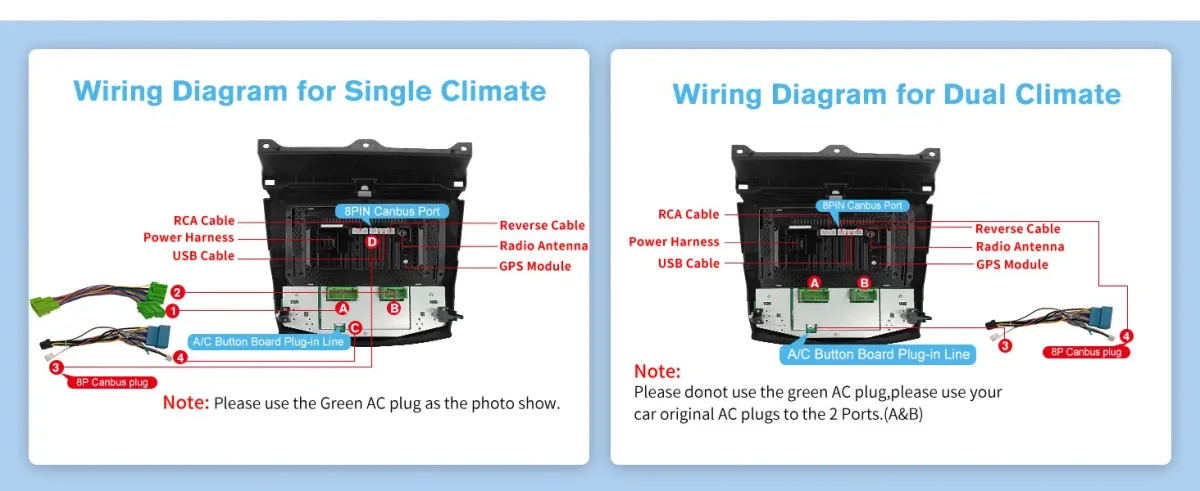 Wiring Diagram for Single Climate

8PIN Canbus Port
RCA Cable
Power Harness
USB Cable
Reverse Cable
Radio Antenna
GPS Module
D
2
1
A
B
C
A/C Button Board Plug-in Line
4
3
8P Canbus plug

Note: Please use the Green AC plug as the photo show.

Wiring Diagram for Dual Climate

8PIN Canbus Port
RCA Cable
Power Harness
USB Cable
Reverse Cable
Radio Antenna
GPS Module
A
B
A/C Button Board Plug-in Line
3
4
8P Canbus plug

Note:
Please donot use the green AC plug,please use your car original AC plugs to the 2 Ports.(A&B)